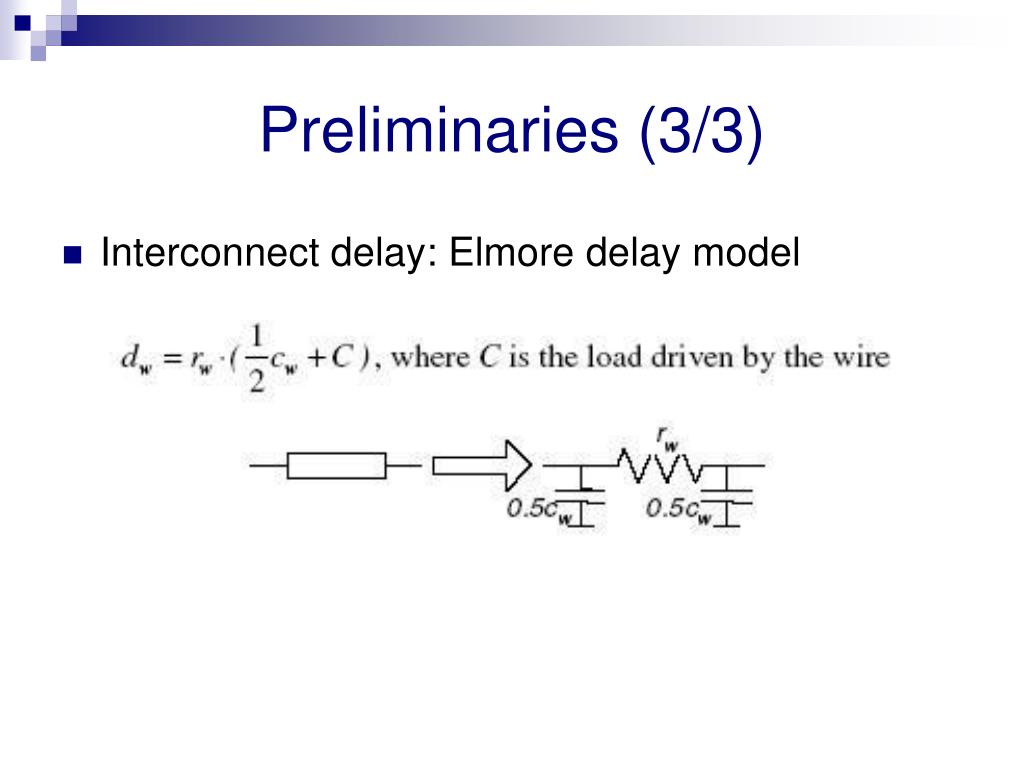 Preliminaries (3/3)

Interconnect delay: Elmore delay model

$d_w = r_w \cdot (\frac{1}{2}c_w + C)$, where $C$ is the load driven by the wire

$r_w$

$0.5c_w$ $0.5c_w$